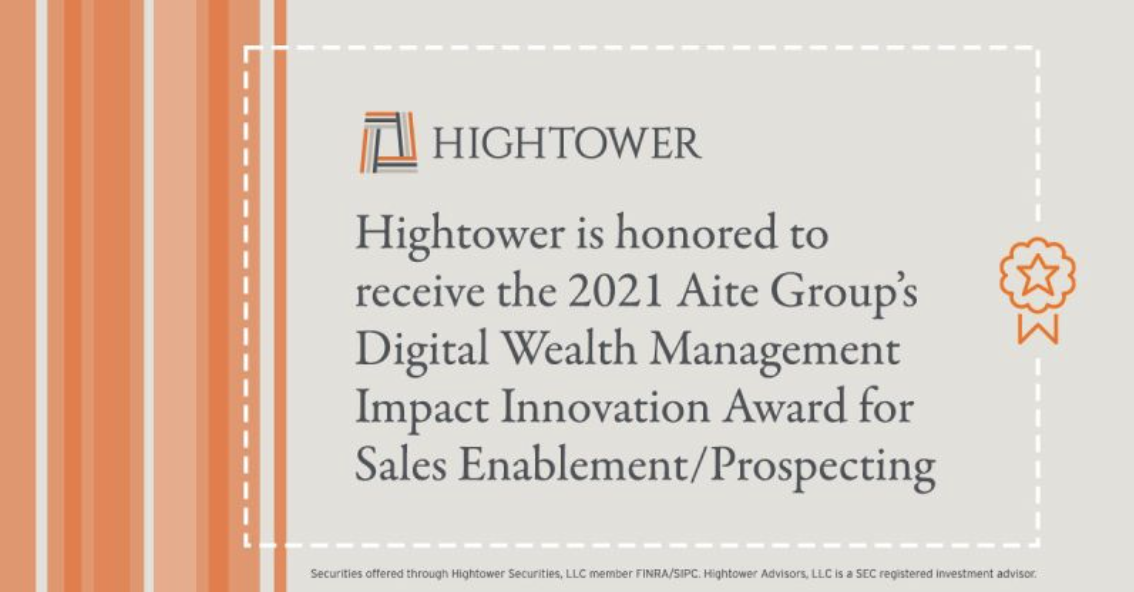 HIGHTOWER

Hightower is honored to receive the 2021 Aite Group's Digital Wealth Management Impact Innovation Award for Sales Enablement/Prospecting

Securities offered through Hightower Securities, LLC member FINRA/SIPC. Hightower Advisors, LLC is a SEC registered investment advisor.